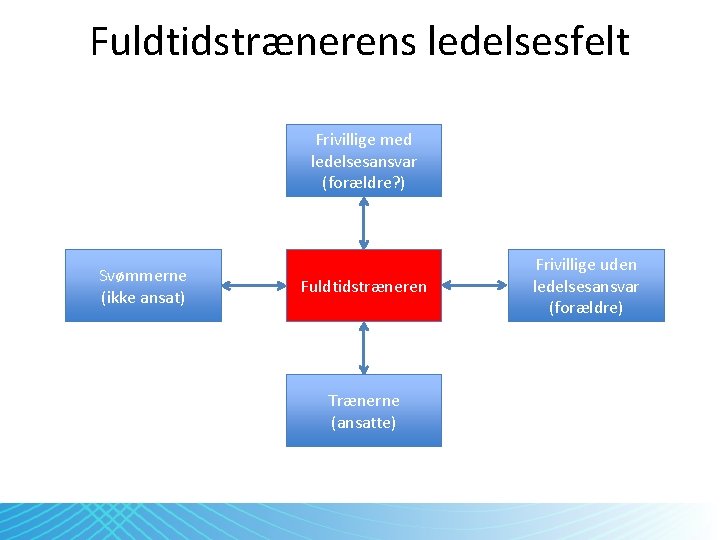 Fuldtidstrænerens ledelsesfelt

Frivillige med ledelsesansvar (forældre?)

Svømmerne (ikke ansat)

Fuldtidstræneren

Frivillige uden ledelsesansvar (forældre)

Trænerne (ansatte)